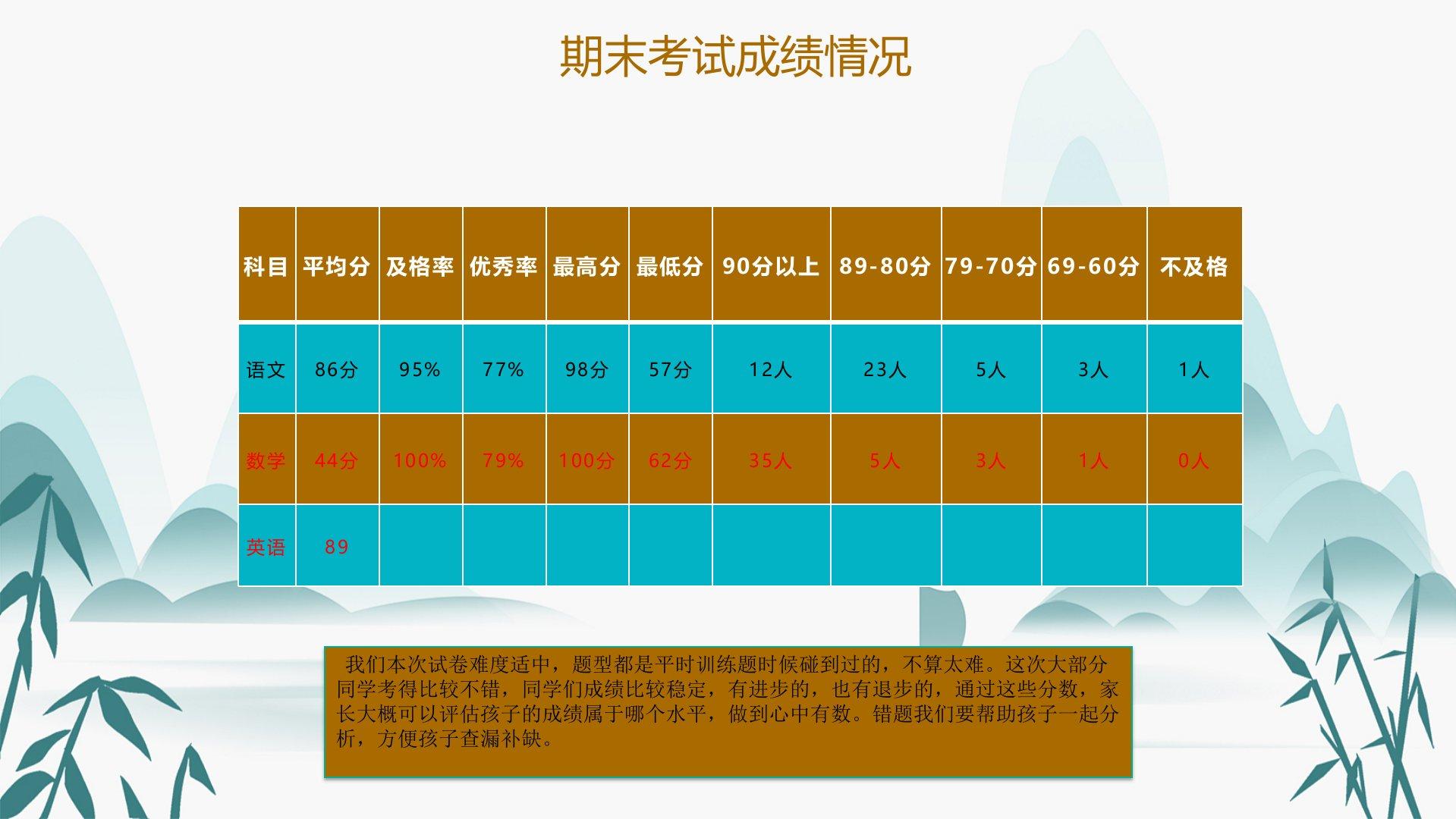 期末考试成绩情况

| 科目 | 平均分 | 及格率 | 优秀率 | 最高分 | 最低分 | 90分以上 | 89-80分 | 79-70分 | 69-60分 | 不及格 |
|---|---|---|---|---|---|---|---|---|---|---|
| 语文 | 86分 | 95% | 77% | 98分 | 57分 | 12人 | 23人 | 5人 | 3人 | 1人 |
| 数学 | 44分 | 100% | 79% | 100分 | 62分 | 35人 | 5人 | 3人 | 1人 | 0人 |
| 英语 | 89 | | | | | | | | | |

我们本次试卷难度适中，题型都是平时训练题时候碰到过的，不算太难。这次大部分同学考得比较不错，同学们成绩比较稳定，有进步的，也有退步的，通过这些分数，家长大概可以评估孩子的成绩属于哪个水平，做到心中有数。错题我们要帮助孩子一起分析，方便孩子查漏补缺。